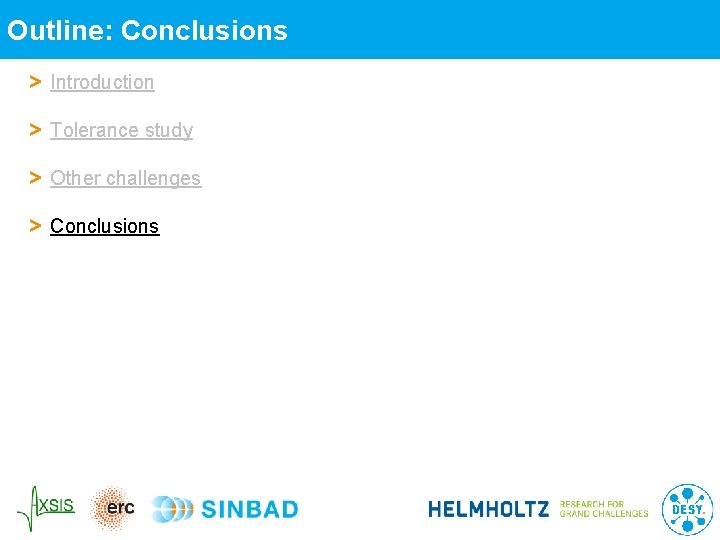 Outline: Conclusions

> Introduction

> Tolerance study

> Other challenges

> Conclusions

AXSIS erc SINBAD

HELMHOLTZ RESEARCH FOR GRAND CHALLENGES DESY.